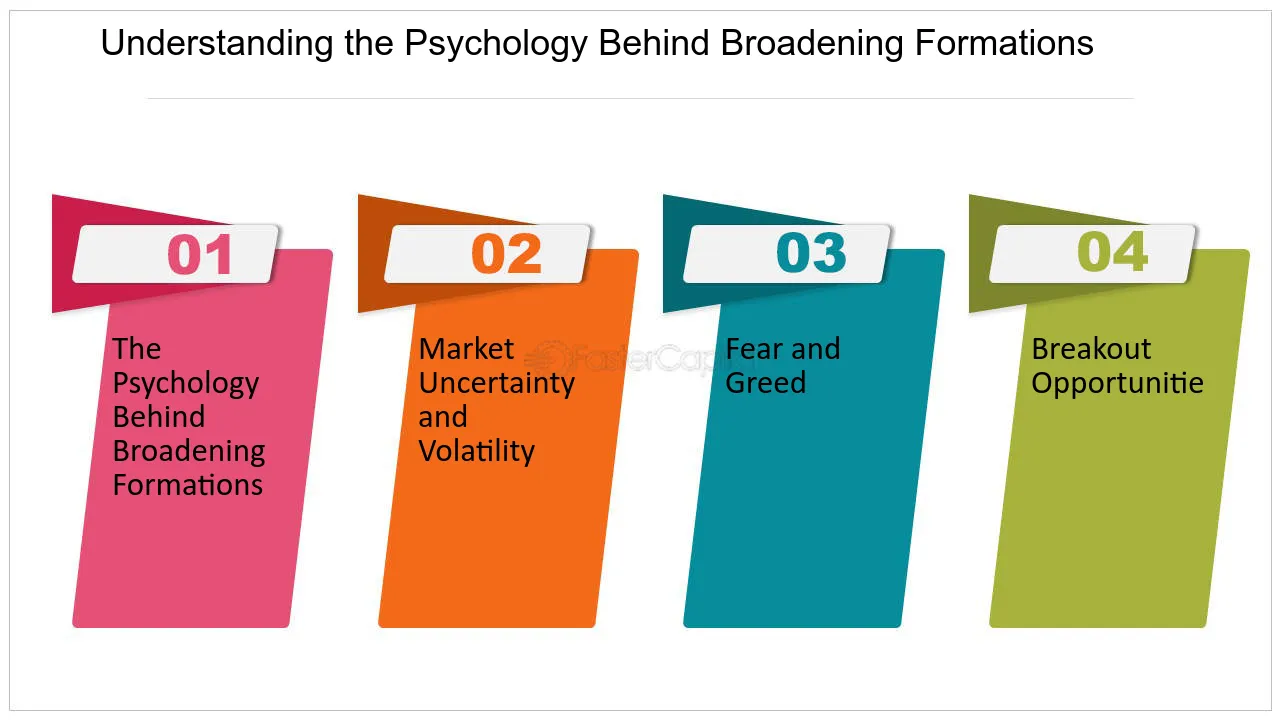 Understanding the Psychology Behind Broadening Formations

01

The Psychology Behind Broadening Formations

02

Market Uncertainty and Volatility

03

Fear and Greed

04

Breakout Opportunitie

FasterCapital